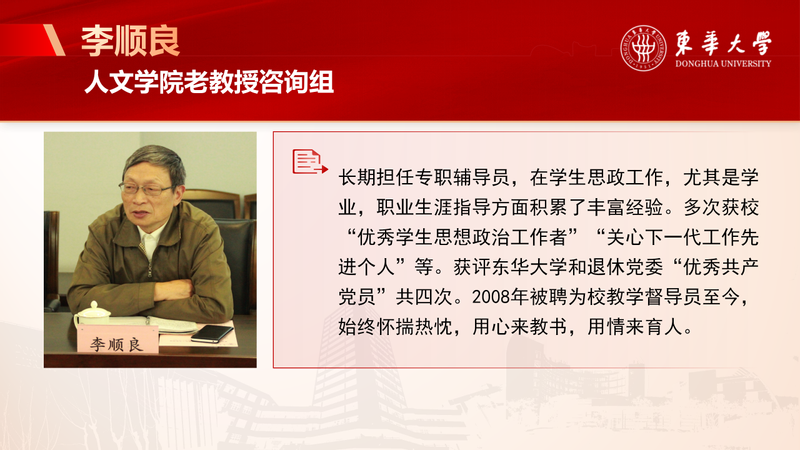 李顺良
人文学院老教授咨询组

東華大學
DONGHUA UNIVERSITY

李顺良

长期担任专职辅导员，在学生思政工作，尤其是学业，职业生涯指导方面积累了丰富经验。多次获校“优秀学生思想政治工作者”“关心下一代工作先进个人”等。获评东华大学和退休党委“优秀共产党员”共四次。2008年被聘为校教学督导员至今，始终怀揣热忱，用心来教书，用情来育人。